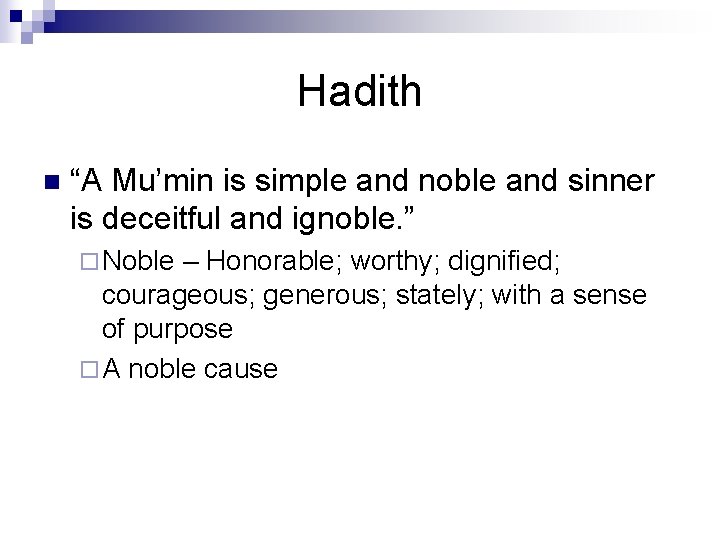 Hadith

“A Mu’min is simple and noble and sinner is deceitful and ignoble.”

Noble – Honorable; worthy; dignified; courageous; generous; stately; with a sense of purpose

A noble cause